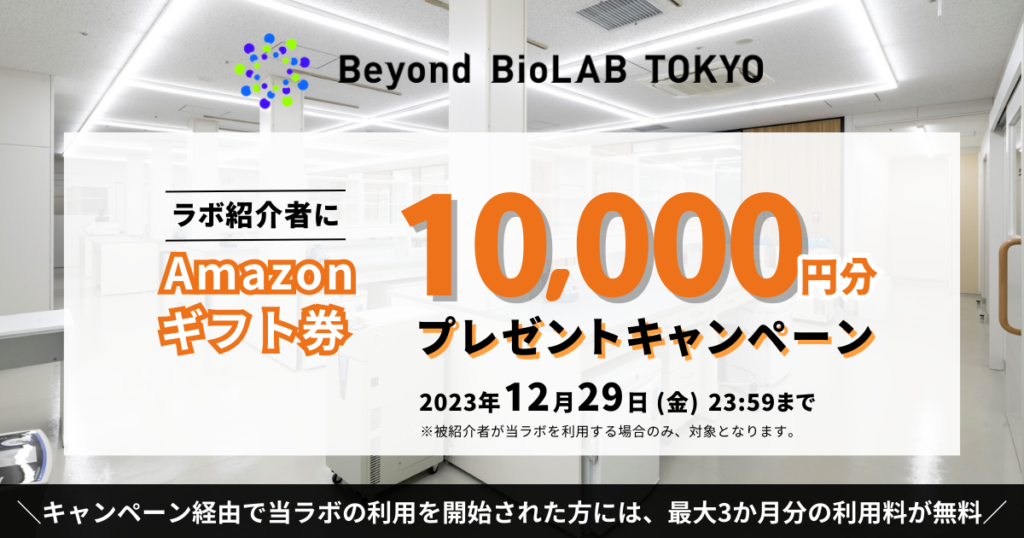 Beyond BioLAB TOKYO

ラボ紹介者に

Amazon
ギフト券

10,000円分
プレゼントキャンペーン

2023年12月29日 (金) 23:59まで
※被紹介者が当ラボを利用する場合のみ、対象となります。

＼キャンペーン経由で当ラボの利用を開始された方には、最大3か月分の利用料が無料／